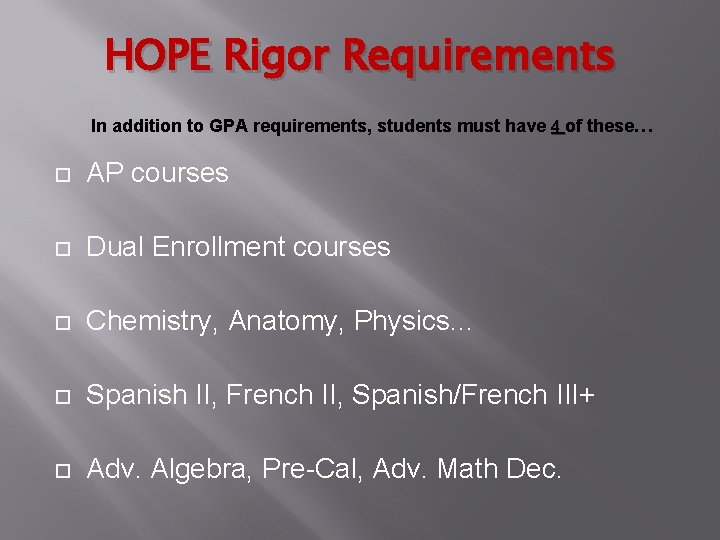 HOPE Rigor Requirements

In addition to GPA requirements, students must have 4 of these…

AP courses

Dual Enrollment courses

Chemistry, Anatomy, Physics…

Spanish II, French II, Spanish/French III+

Adv. Algebra, Pre-Cal, Adv. Math Dec.